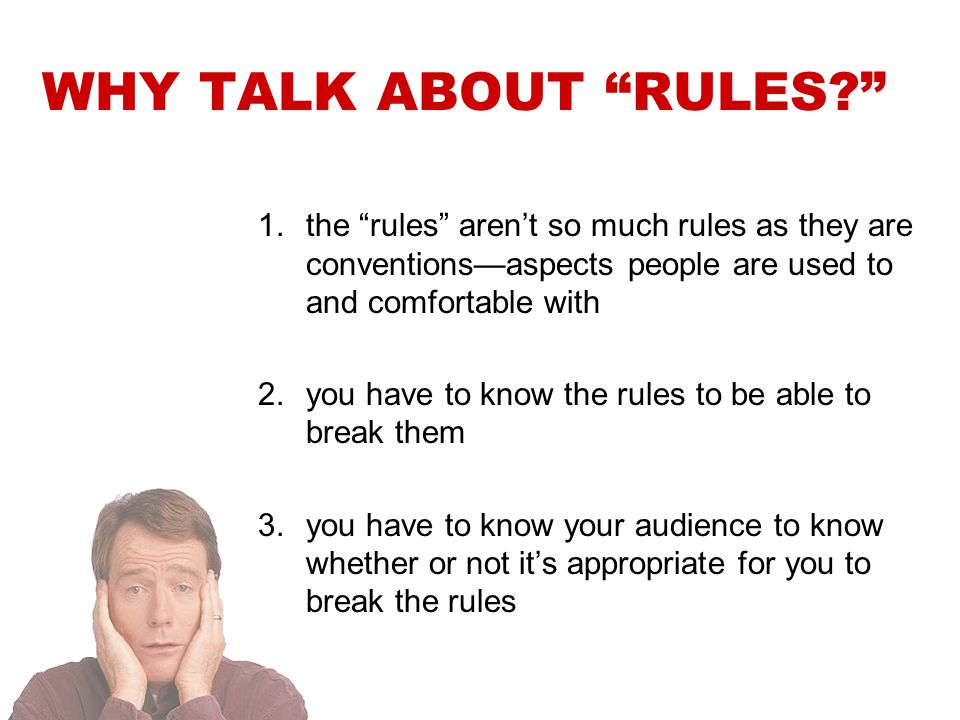 WHY TALK ABOUT “RULES?”

1. the “rules” aren’t so much rules as they are conventions—aspects people are used to and comfortable with

2. you have to know the rules to be able to break them

3. you have to know your audience to know whether or not it’s appropriate for you to break the rules